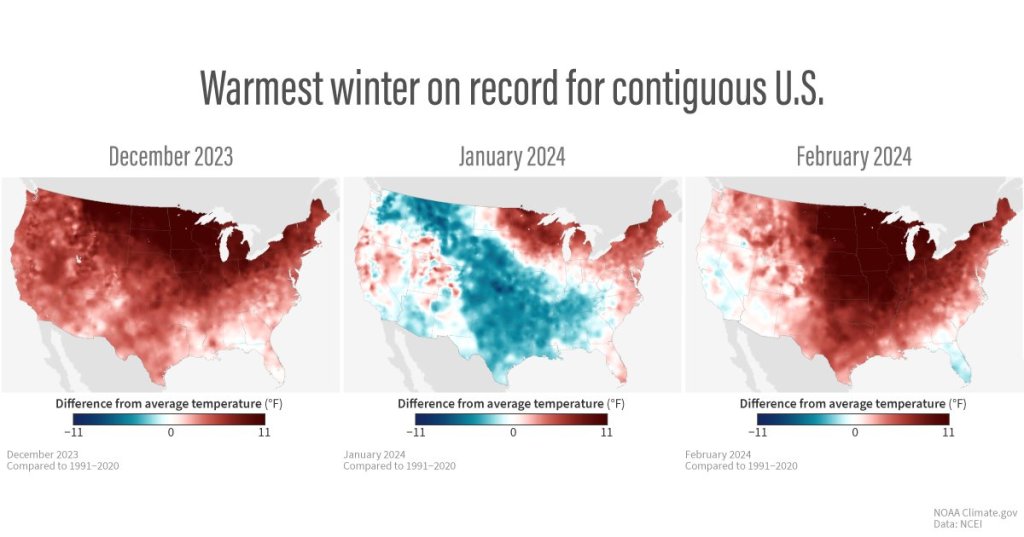 Warmest winter on record for contiguous U.S.

December 2023

Difference from average temperature (°F)
−11 0 11

December 2023
Compared to 1991–2020

January 2024

Difference from average temperature (°F)
−11 0 11

January 2024
Compared to 1991–2020

February 2024

Difference from average temperature (°F)
−11 0 11

February 2024
Compared to 1991–2020

NOAA Climate.gov
Data: NCEI